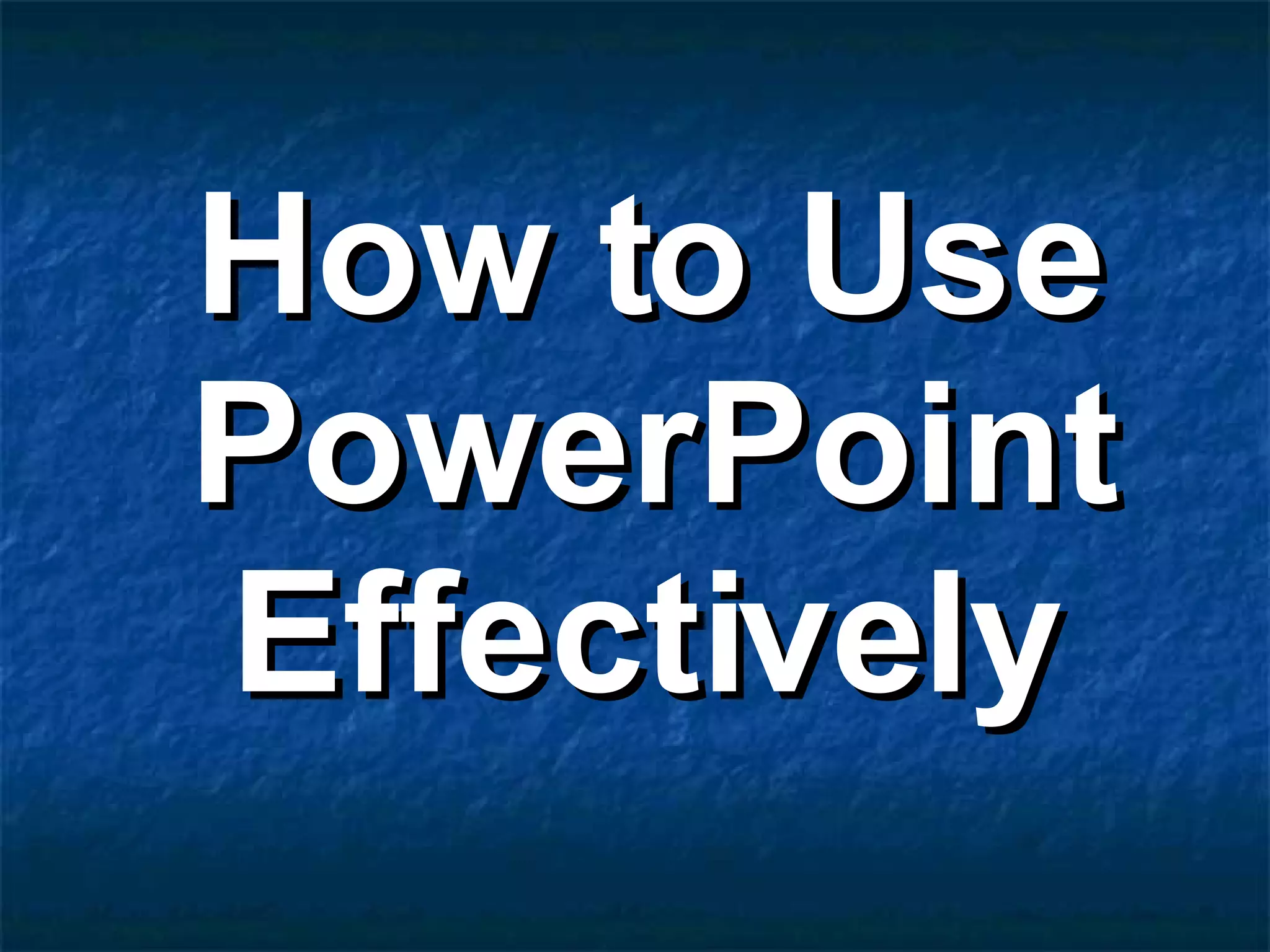 How to Use PowerPoint Effectively